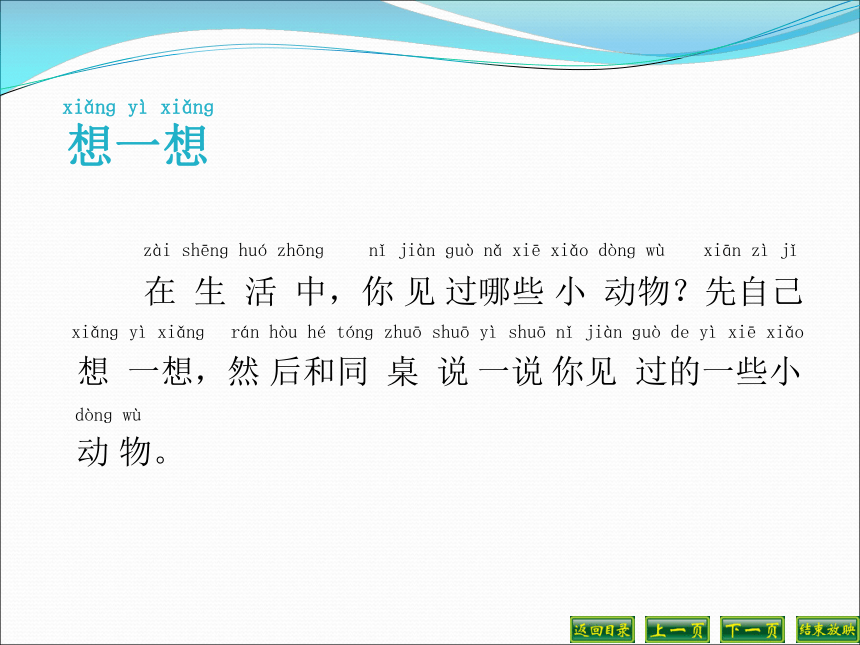 xiǎng yì xiǎng
想一想

zài shēng huó zhōng nǐ jiàn guò nǎ xiē xiǎo dòng wù xiān zì jǐ
在生活中，你见过哪些小动物？先自己
xiǎng yì xiǎng rán hòu hé tóng zhuō shuō yì shuō nǐ jiàn guò de yì xiē xiǎo
想一想，然后和同桌说一说你见过的一些小
dòng wù
动物。

返回目录 上一页 下一页 结束放映